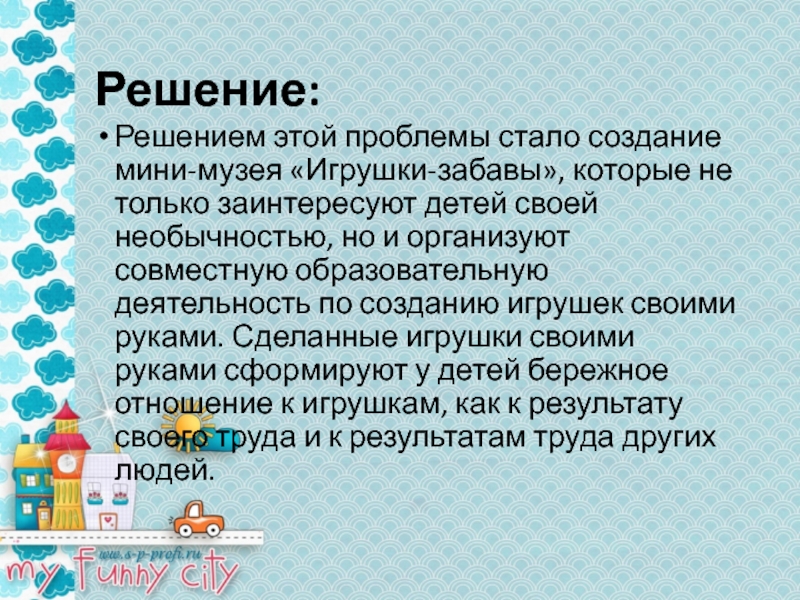 Решение:

• Решением этой проблемы стало создание мини-музея «Игрушки-забавы», которые не только заинтересуют детей своей необычностью, но и организуют совместную образовательную деятельность по созданию игрушек своими руками. Сделанные игрушки своими руками сформируют у детей бережное отношение к игрушкам, как к результату своего труда и к результатам труда других людей.

www.s-p-profi.ru
my Funny city